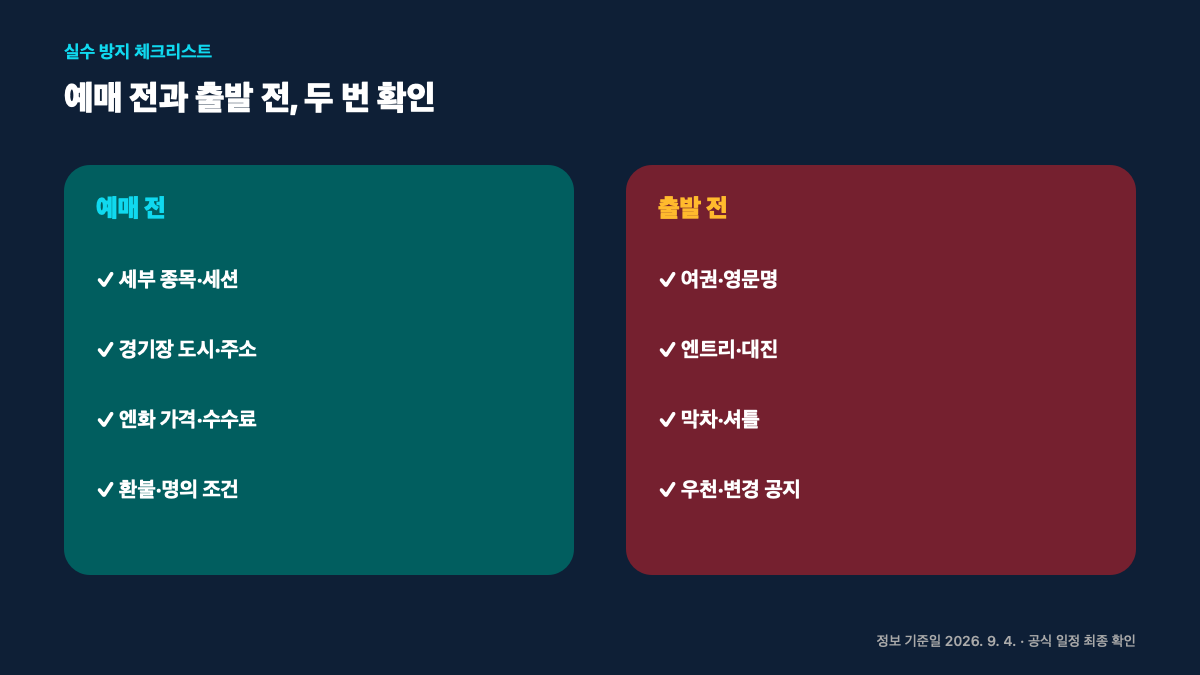 실수 방지 체크리스트

예매 전과 출발 전, 두 번 확인

예매 전

✓ 세부 종목·세션

✓ 경기장 도시·주소

✓ 엔화 가격·수수료

✓ 환불·명의 조건

출발 전

✓ 여권·영문명

✓ 엔트리·대진

✓ 막차·셔틀

✓ 우천·변경 공지

정보 기준일 2026. 9. 4. · 공식 일정 최종 확인